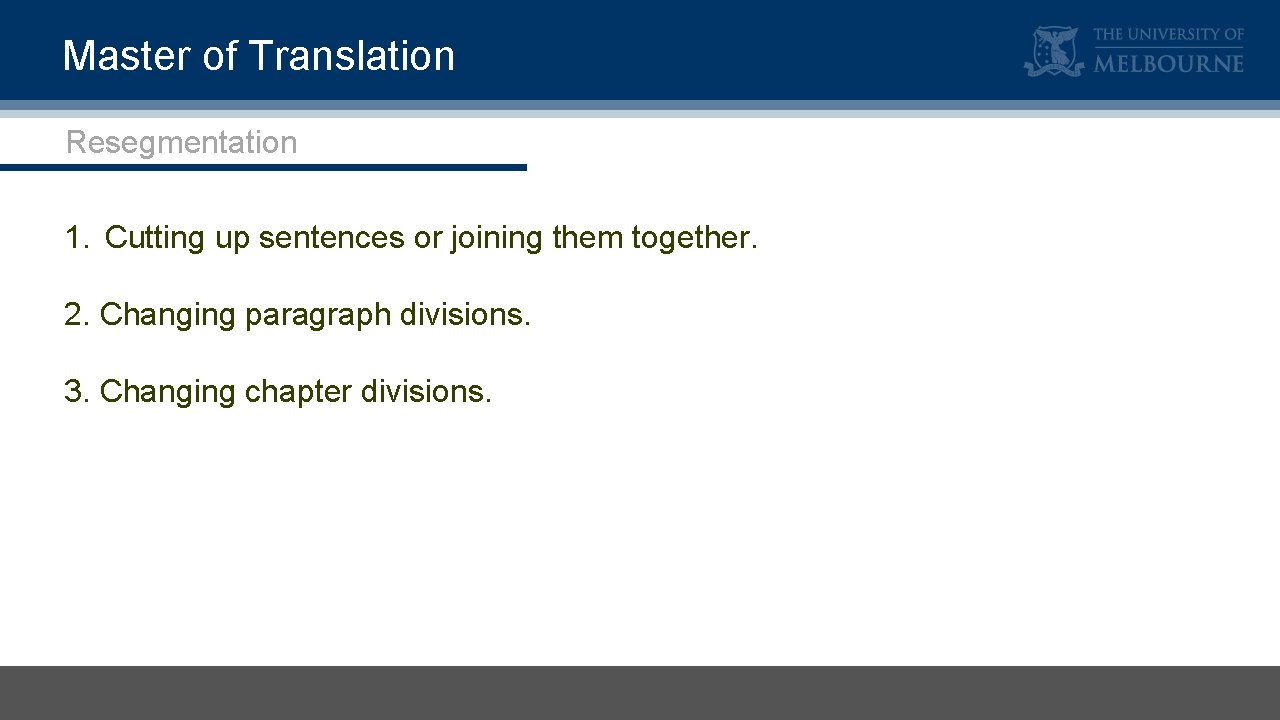 Master of Translation

THE UNIVERSITY OF MELBOURNE

Resegmentation

1. Cutting up sentences or joining them together.

2. Changing paragraph divisions.

3. Changing chapter divisions.